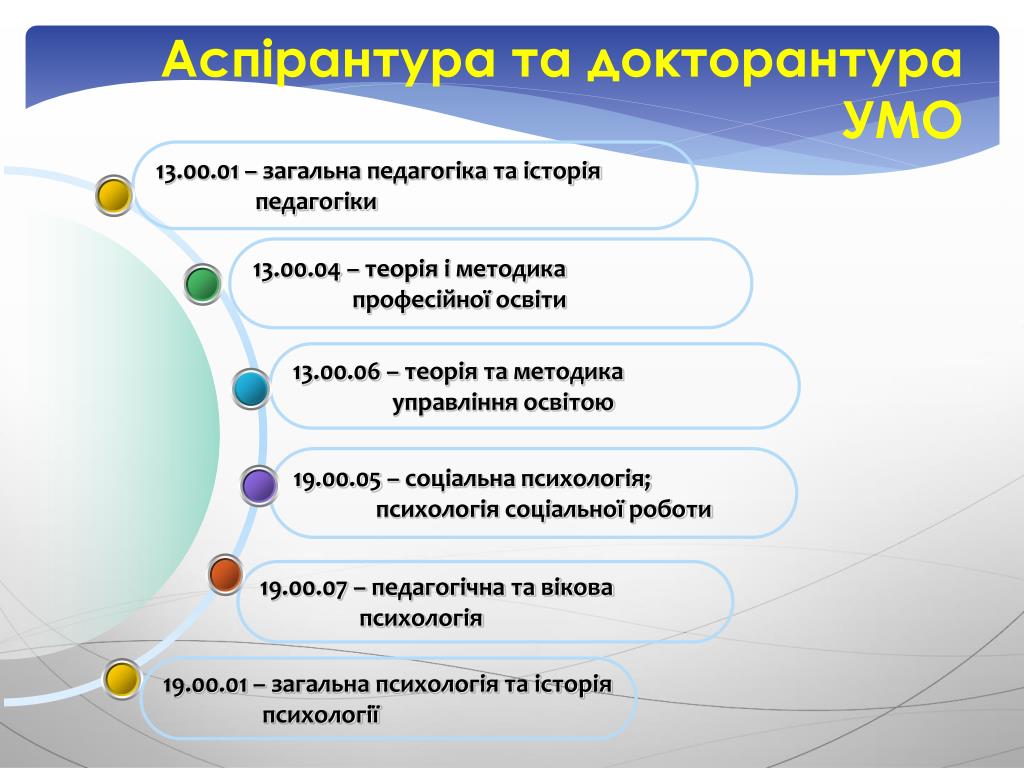 Аспірантура та докторантура УМО

13.00.01 – загальна педагогіка та історія педагогіки

13.00.04 – теорія і методика професійної освіти

13.00.06 – теорія та методика управління освітою

19.00.05 – соціальна психологія; психологія соціальної роботи

19.00.07 – педагогічна та вікова психологія

19.00.01 – загальна психологія та історія психології